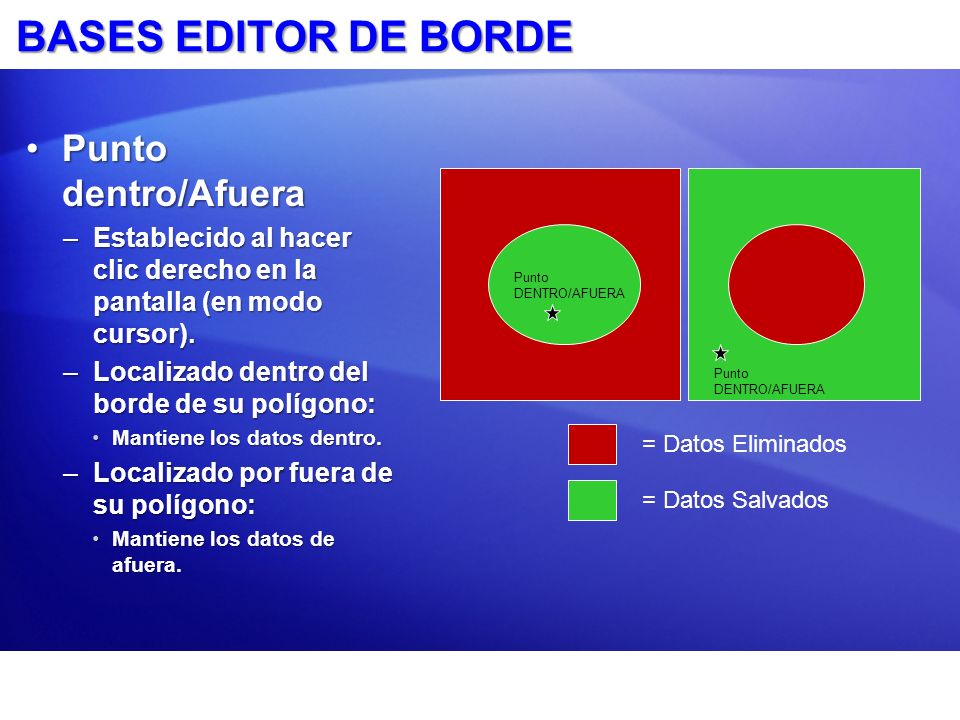 BASES EDITOR DE BORDE

• Punto dentro/Afuera
– Establecido al hacer clic derecho en la pantalla (en modo cursor).
– Localizado dentro del borde de su polígono:
• Mantiene los datos dentro.
– Localizado por fuera de su polígono:
• Mantiene los datos de afuera.

Punto DENTRO/AFUERA

Punto DENTRO/AFUERA

= Datos Eliminados

= Datos Salvados